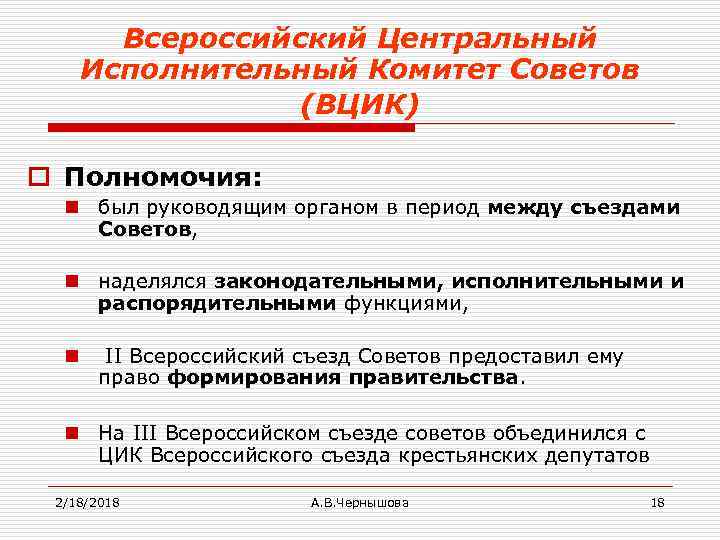 Всероссийский Центральный Исполнительный Комитет Советов (ВЦИК)

Полномочия:

был руководящим органом в период между съездами Советов,

наделялся законодательными, исполнительными и распорядительными функциями,

II Всероссийский съезд Советов предоставил ему право формирования правительства.

На III Всероссийском съезде советов объединился с ЦИК Всероссийского съезда крестьянских депутатов

2/18/2018 А.В.Чернышова 18